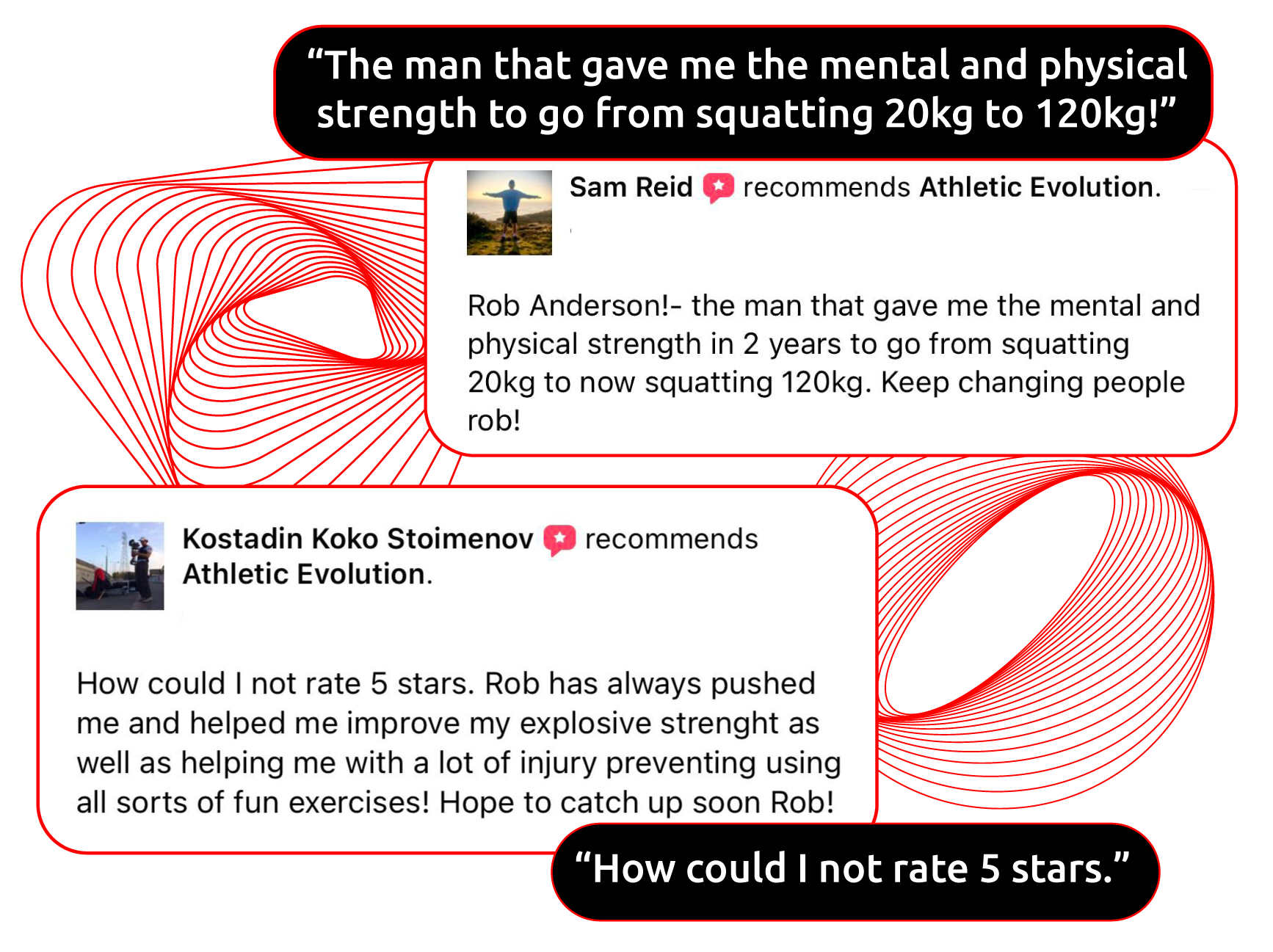 “The man that gave me the mental and physical strength to go from squatting 20kg to 120kg!”

Sam Reid recommends Athletic Evolution.

Rob Anderson!- the man that gave me the mental and physical strength in 2 years to go from squatting 20kg to now squatting 120kg. Keep changing people rob!

Kostadin Koko Stoimenov recommends Athletic Evolution.

How could I not rate 5 stars. Rob has always pushed me and helped me improve my explosive strenght as well as helping me with a lot of injury preventing using all sorts of fun exercises! Hope to catch up soon Rob!

“How could I not rate 5 stars.”